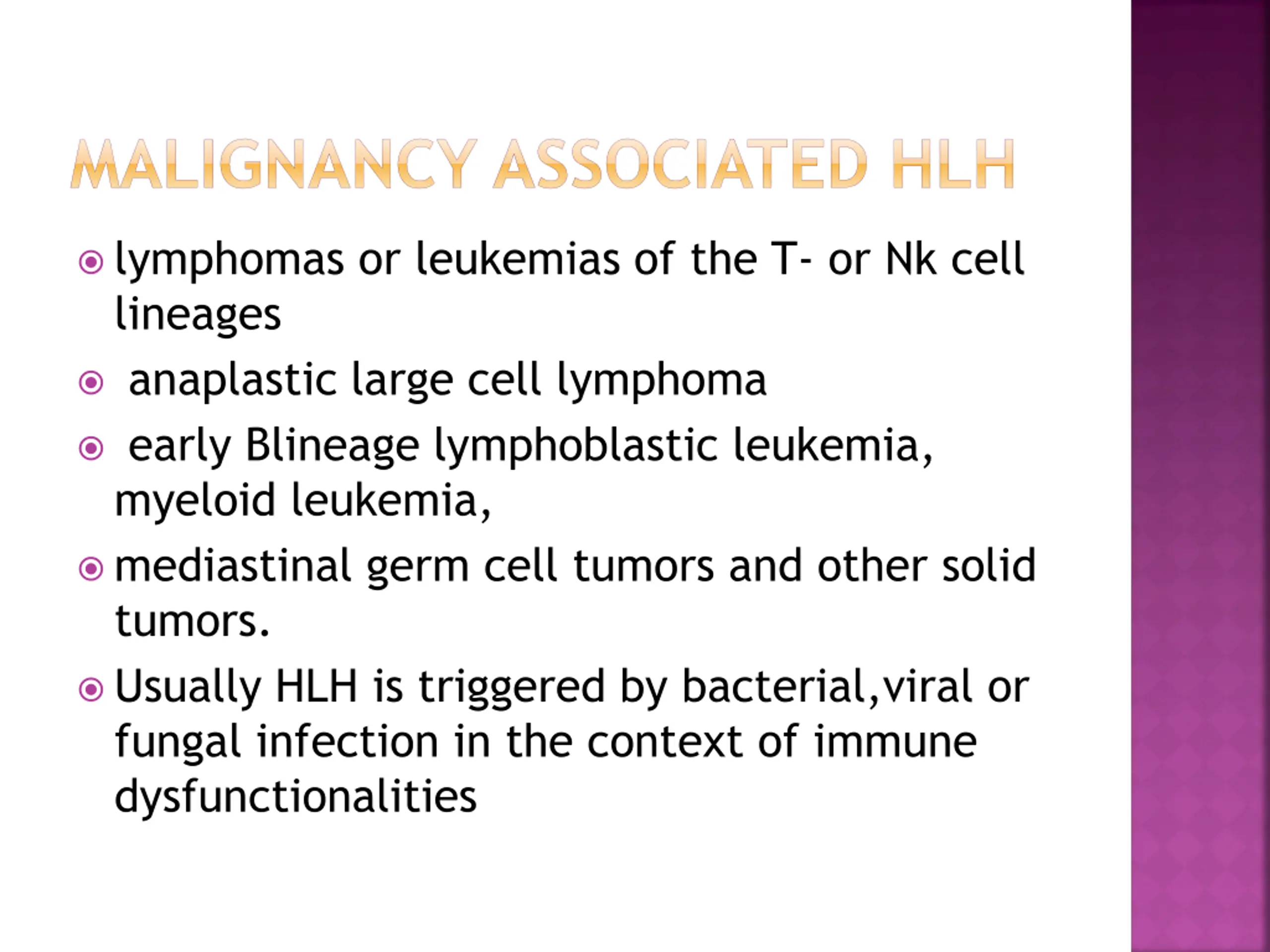 MALIGNANCY ASSOCIATED HLH

lymphomas or leukemias of the T- or Nk cell lineages

anaplastic large cell lymphoma

early Blineage lymphoblastic leukemia, myeloid leukemia,

mediastinal germ cell tumors and other solid tumors.

Usually HLH is triggered by bacterial,viral or fungal infection in the context of immune dysfunctionalities